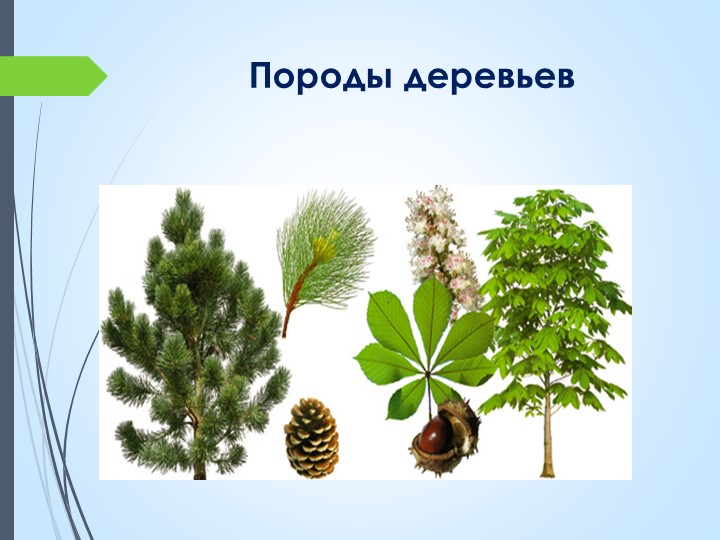 Породы деревьев